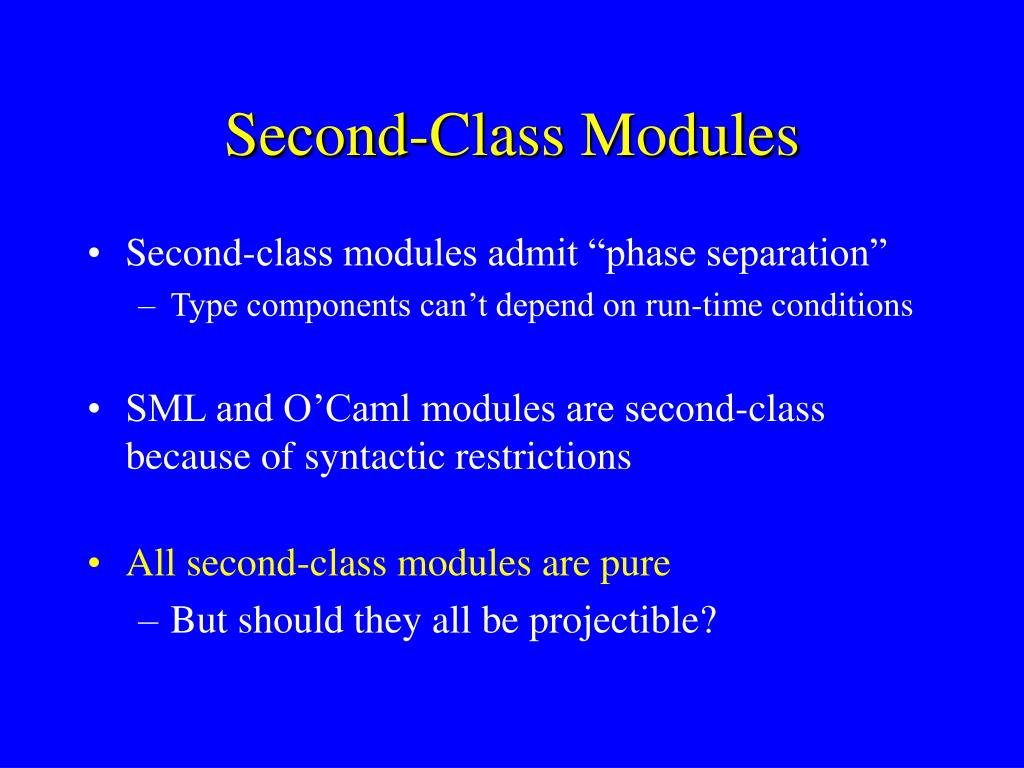 Second-Class Modules

• Second-class modules admit “phase separation”
– Type components can’t depend on run-time conditions

• SML and O’Caml modules are second-class because of syntactic restrictions

• All second-class modules are pure
– But should they all be projectible?